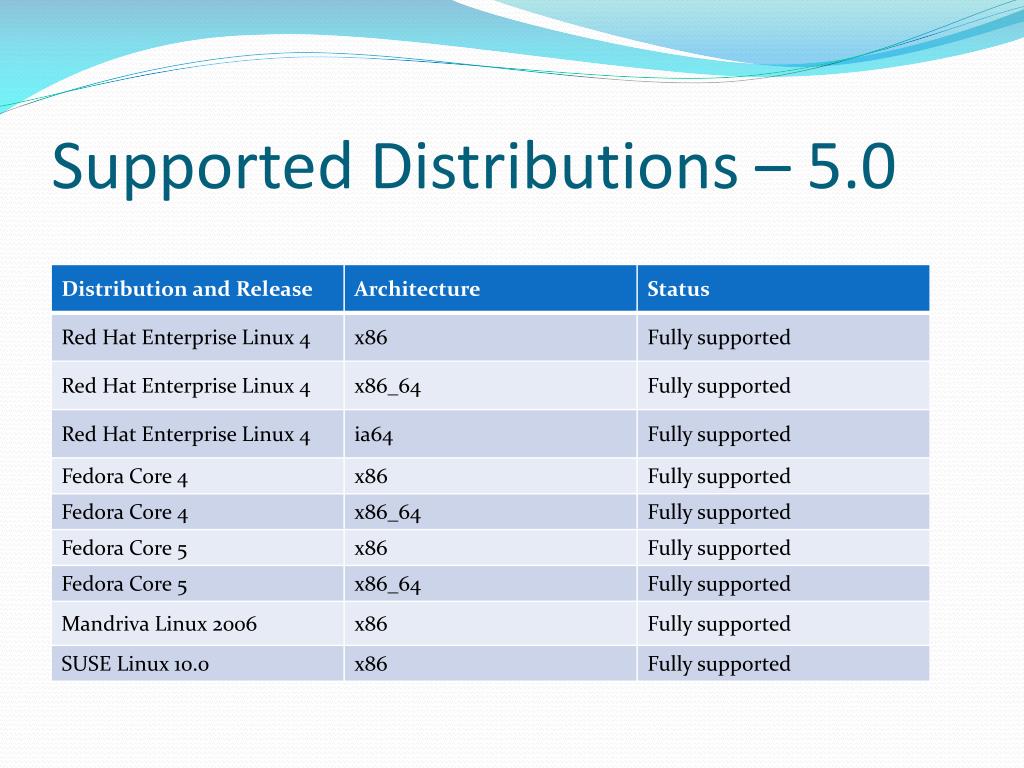 Supported Distributions – 5.0

| Distribution and Release | Architecture | Status |
|---|---|---|
| Red Hat Enterprise Linux 4 | x86 | Fully supported |
| Red Hat Enterprise Linux 4 | x86_64 | Fully supported |
| Red Hat Enterprise Linux 4 | ia64 | Fully supported |
| Fedora Core 4 | x86 | Fully supported |
| Fedora Core 4 | x86_64 | Fully supported |
| Fedora Core 5 | x86 | Fully supported |
| Fedora Core 5 | x86_64 | Fully supported |
| Mandriva Linux 2006 | x86 | Fully supported |
| SUSE Linux 10.0 | x86 | Fully supported |